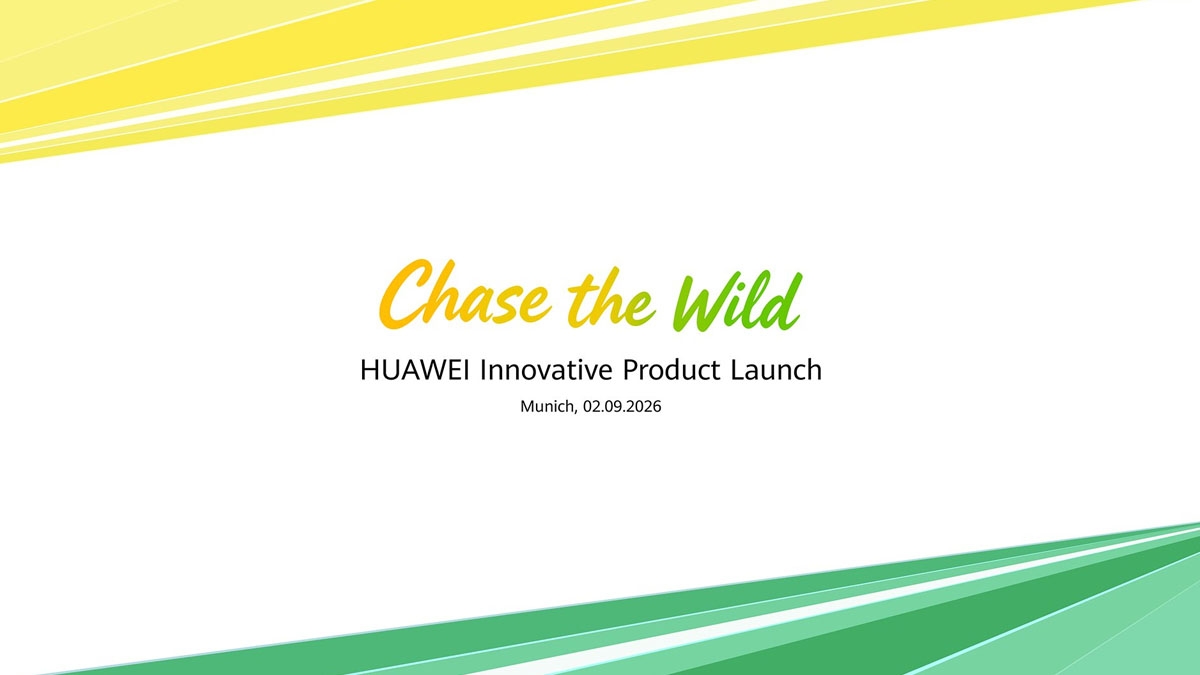 Chase the Wild

HUAWEI Innovative Product Launch

Munich, 02.09.2026